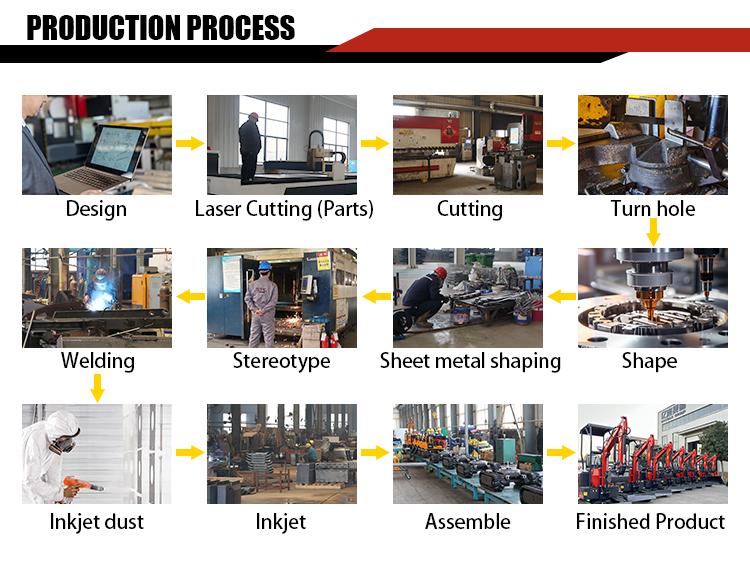 PRODUCTION PROCESS

Design

Laser Cutting (Parts)

Cutting

Turn hole

Shape

Sheet metal shaping

Stereotype

Welding

Inkjet dust

Inkjet

Assemble

Finished Product